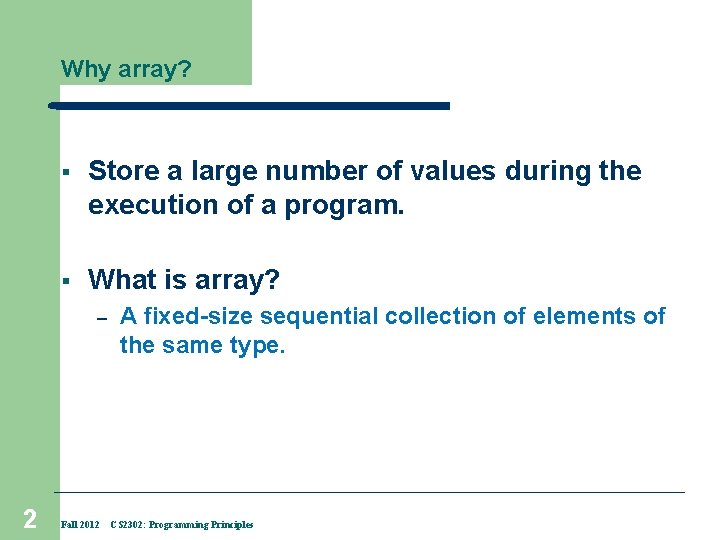 Why array?

▪ Store a large number of values during the execution of a program.

▪ What is array?
– A fixed-size sequential collection of elements of the same type.

2
Fall 2012 CS2302: Programming Principles